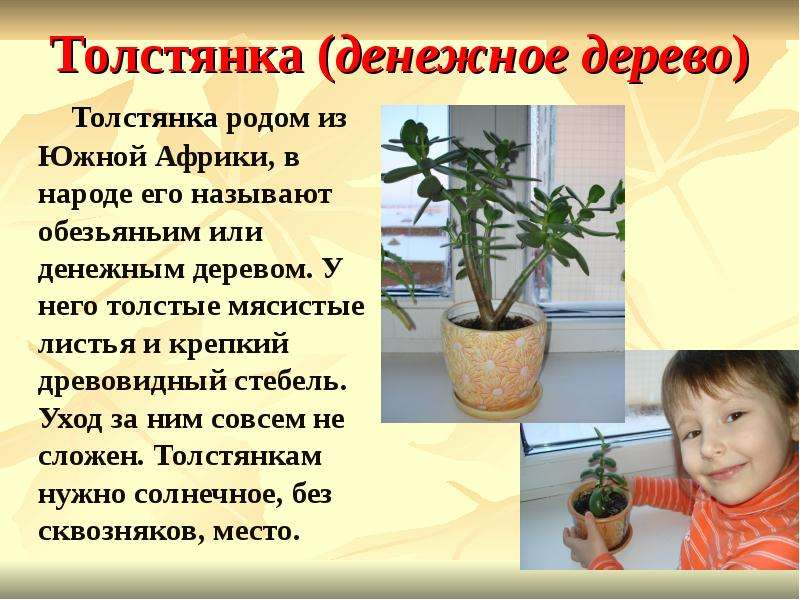 Толстянка (денежное дерево)

Толстянка родом из Южной Африки, в народе его называют обезьяньим или денежным деревом. У него толстые мясистые листья и крепкий древовидный стебель. Уход за ним совсем не сложен. Толстянкам нужно солнечное, без сквозняков, место.